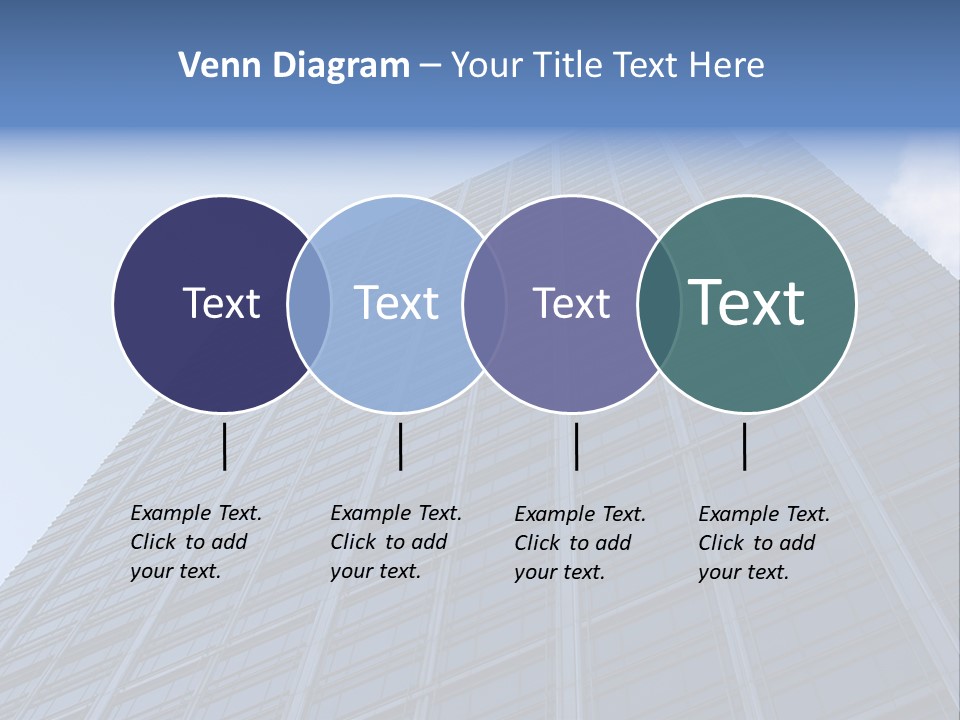 Venn Diagram – Your Title Text Here

Text

Text

Text

Text

Example Text. Click to add your text.

Example Text. Click to add your text.

Example Text. Click to add your text.

Example Text. Click to add your text.